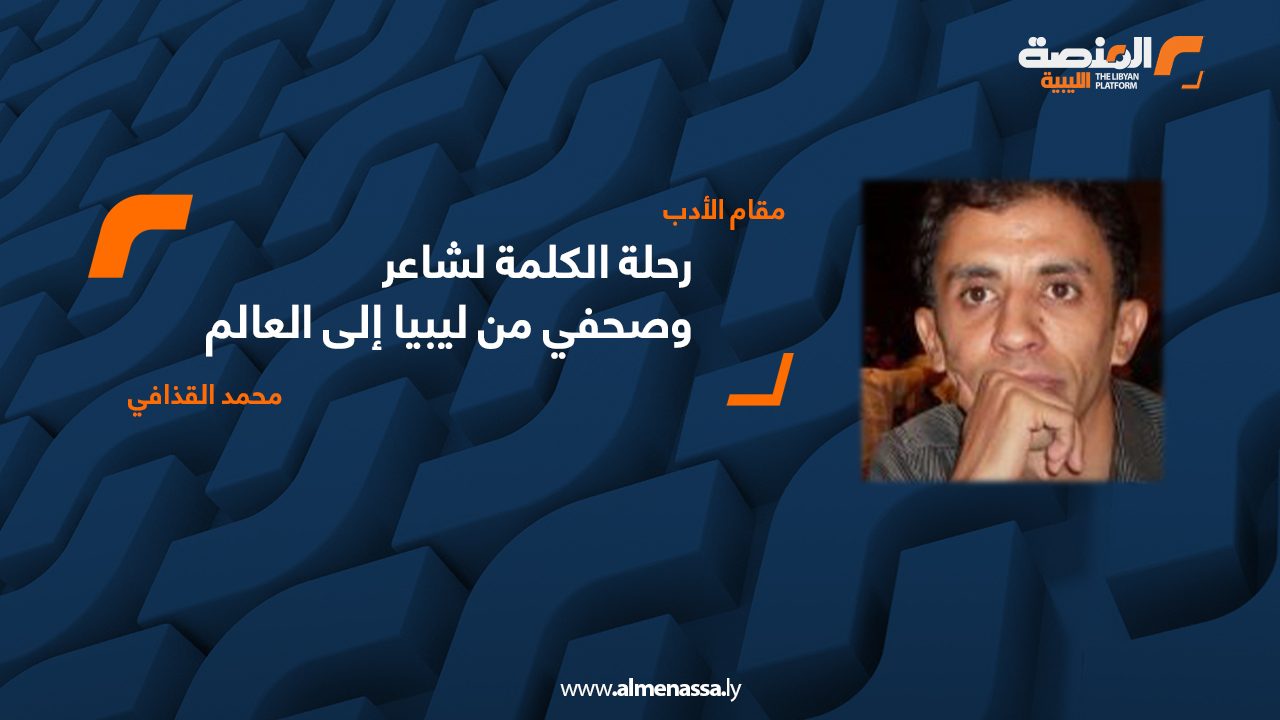 المنصة الليبية
THE LIBYAN PLATFORM

مقام الأدب

رحلة الكلمة لشاعر وصحفي من ليبيا إلى العالم

محمد القذافي

www.almenassa.ly